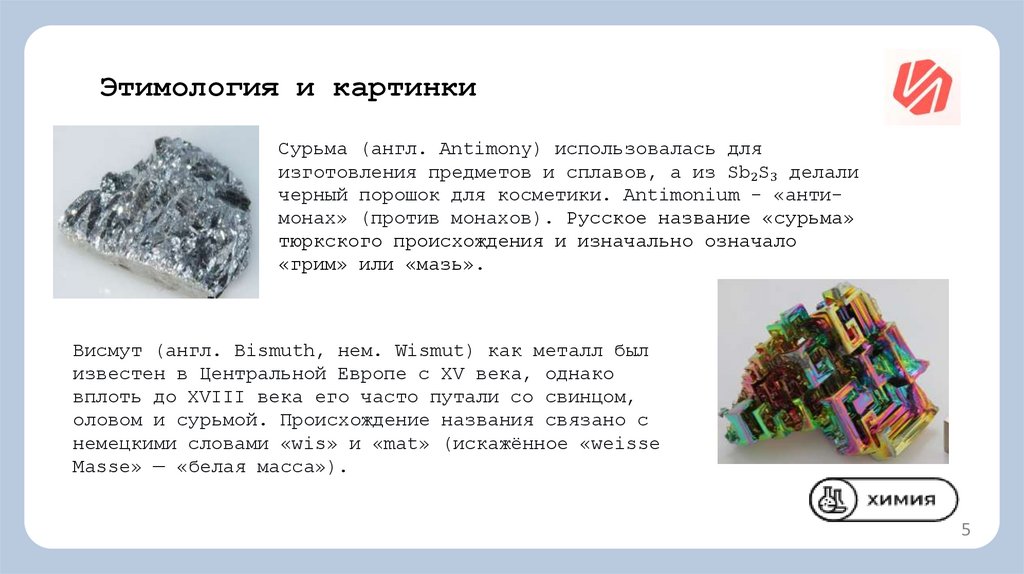 Этимология и картинки

Сурьма (англ. Antimony) использовалась для изготовления предметов и сплавов, а из $Sb_2S_3$ делали черный порошок для косметики. Antimonium - «анти-монах» (против монахов). Русское название «сурьма» тюркского происхождения и изначально означало «грим» или «мазь».

Висмут (англ. Bismuth, нем. Wismut) как металл был известен в Центральной Европе с XV века, однако вплоть до XVIII века его часто путали со свинцом, оловом и сурьмой. Происхождение названия связано с немецкими словами «wis» и «mat» (искажённое «weisse Masse» — «белая масса»).

химия

5